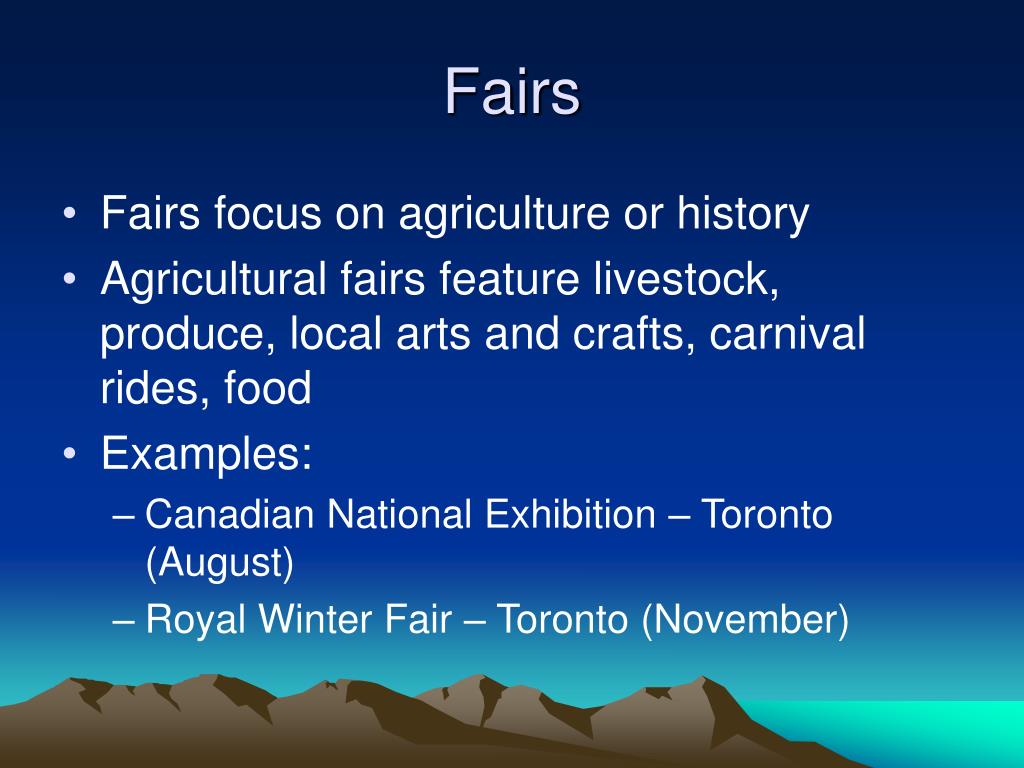 Fairs

• Fairs focus on agriculture or history
• Agricultural fairs feature livestock, produce, local arts and crafts, carnival rides, food
• Examples:
– Canadian National Exhibition – Toronto (August)
– Royal Winter Fair – Toronto (November)